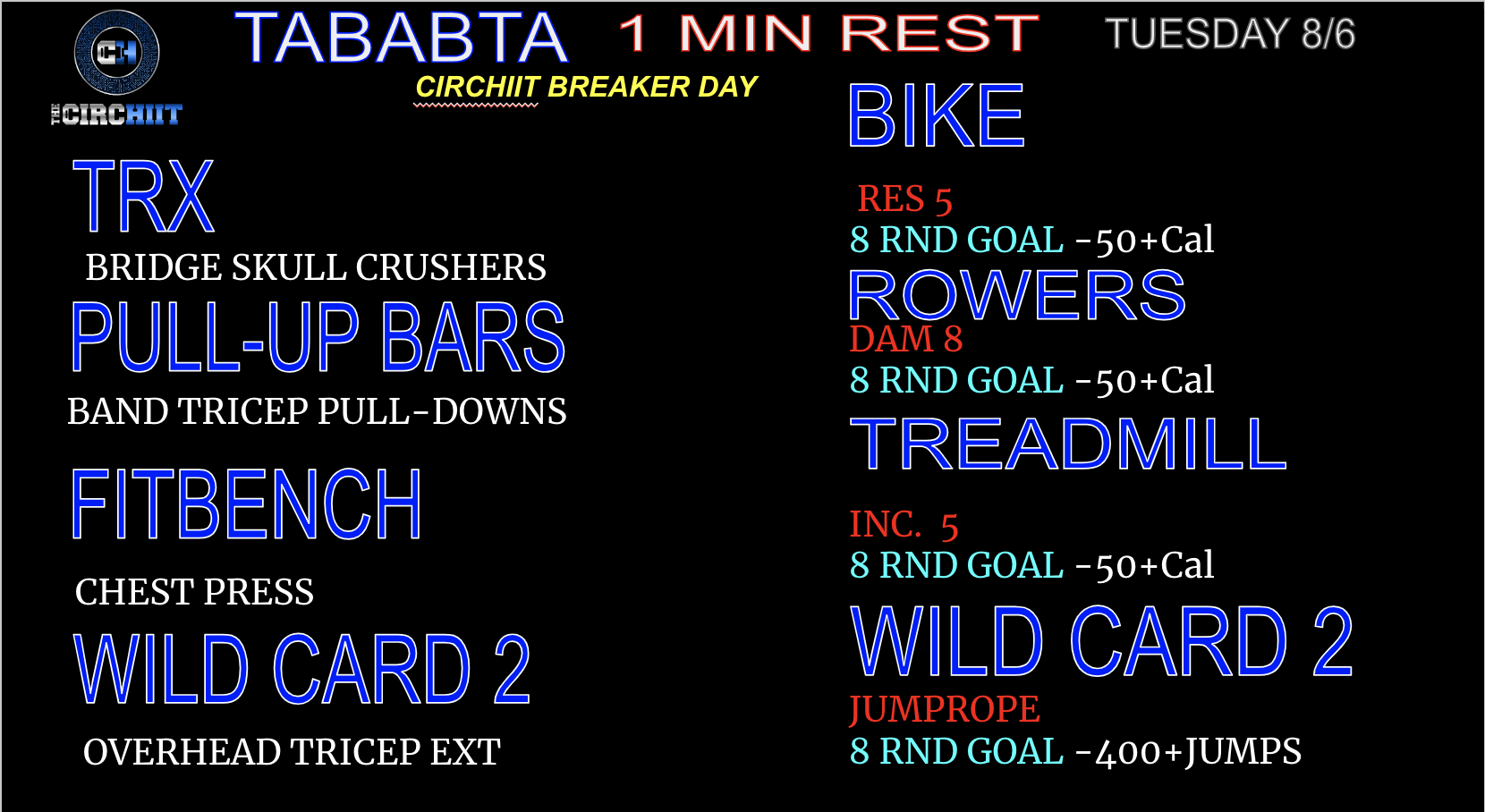 CH
THE CIRCHIIT

TABABTA 1 MIN REST TUESDAY 8/6

CIRCHIIT BREAKER DAY

TRX

BRIDGE SKULL CRUSHERS

PULL-UP BARS

BAND TRICEP PULL-DOWNS

FITBENCH

CHEST PRESS

WILD CARD 2

OVERHEAD TRICEP EXT

BIKE

RES 5
8 RND GOAL -50+Cal

ROWERS
DAM 8
8 RND GOAL -50+Cal

TREADMILL

INC. 5
8 RND GOAL -50+Cal

WILD CARD 2
JUMPROPE
8 RND GOAL -400+JUMPS